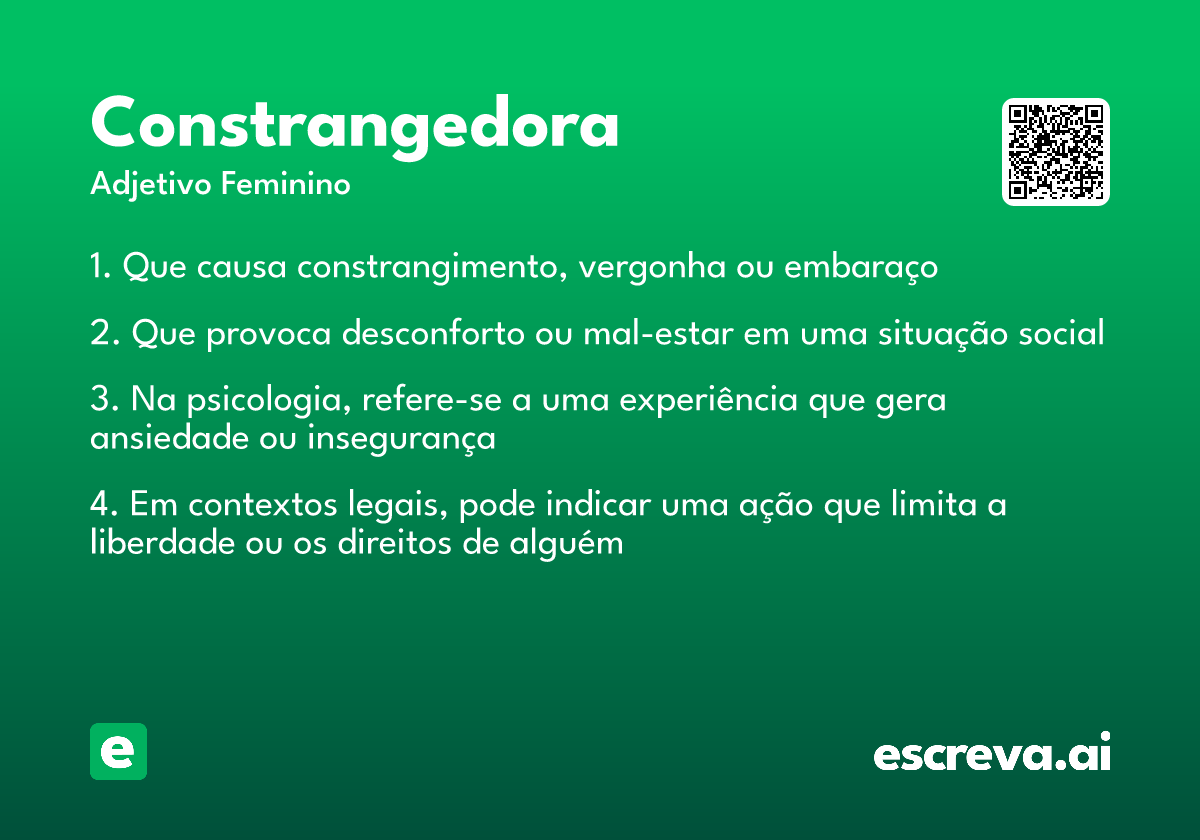 Constrangedora
Adjetivo Feminino

1. Que causa constrangimento, vergonha ou embaraço

2. Que provoca desconforto ou mal-estar em uma situação social

3. Na psicologia, refere-se a uma experiência que gera ansiedade ou insegurança

4. Em contextos legais, pode indicar uma ação que limita a liberdade ou os direitos de alguém

e

escreva.ai